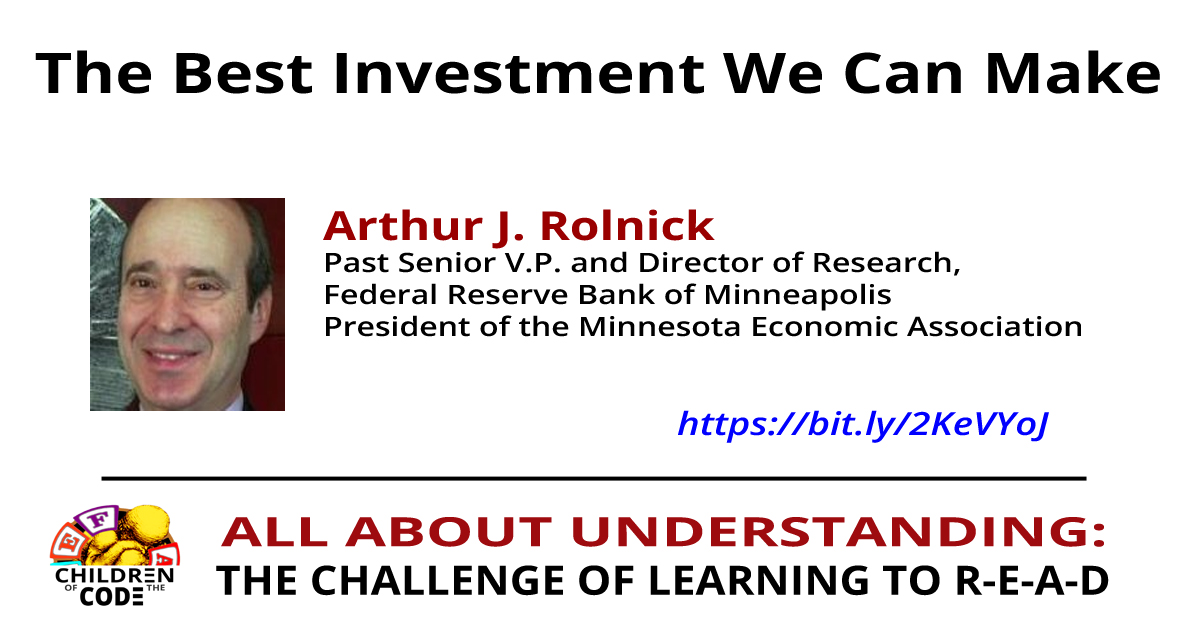 The Best Investment We Can Make

Arthur J. Rolnick
Past Senior V.P. and Director of Research,
Federal Reserve Bank of Minneapolis
President of the Minnesota Economic Association

https://bit.ly/2KeVYoJ

E F A
CHILDREN OF THE CODE

ALL ABOUT UNDERSTANDING:
THE CHALLENGE OF LEARNING TO R-E-A-D